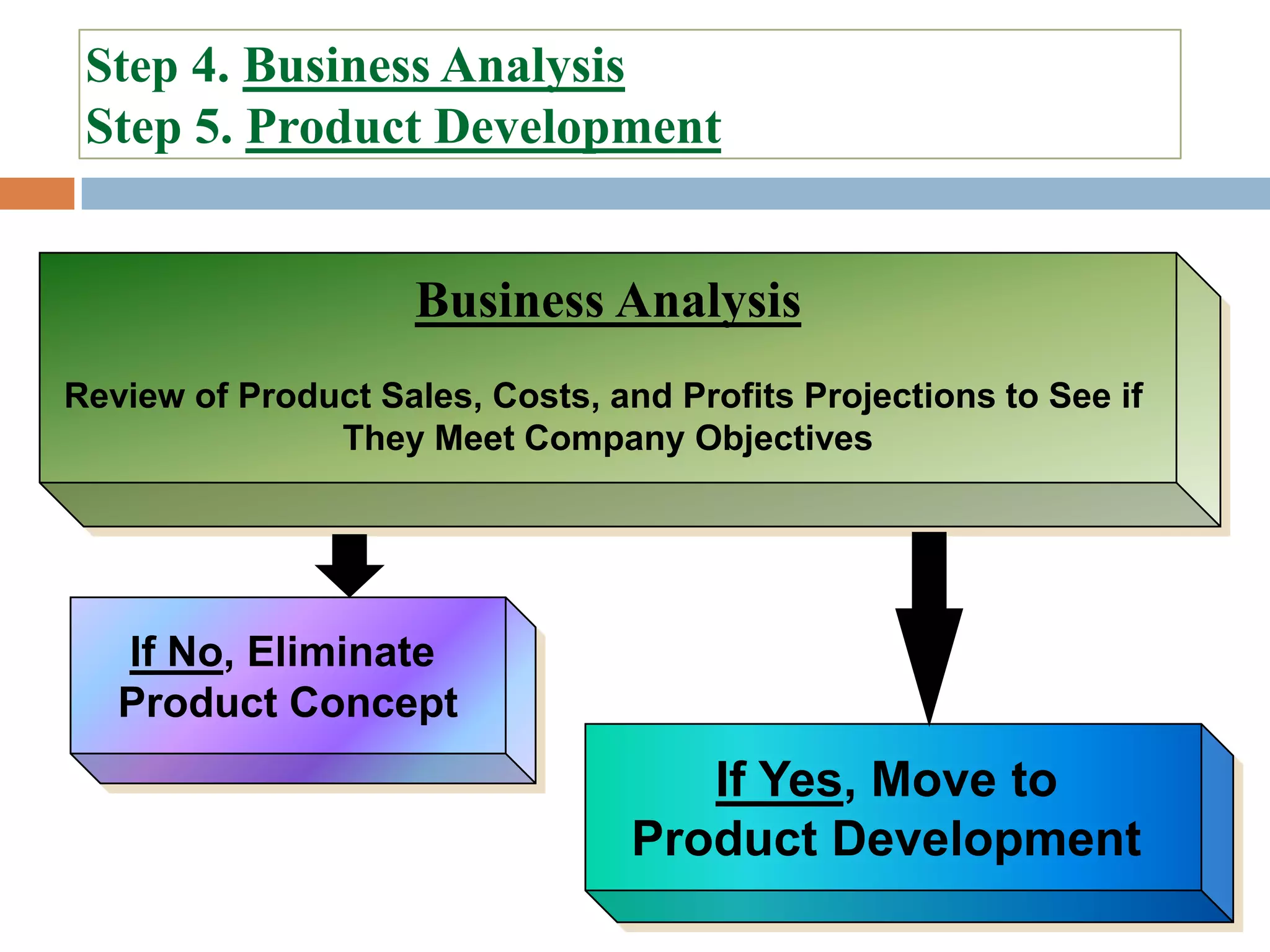 Step 4. Business Analysis
Step 5. Product Development

Business Analysis

Review of Product Sales, Costs, and Profits Projections to See if They Meet Company Objectives

If No, Eliminate Product Concept

If Yes, Move to Product Development